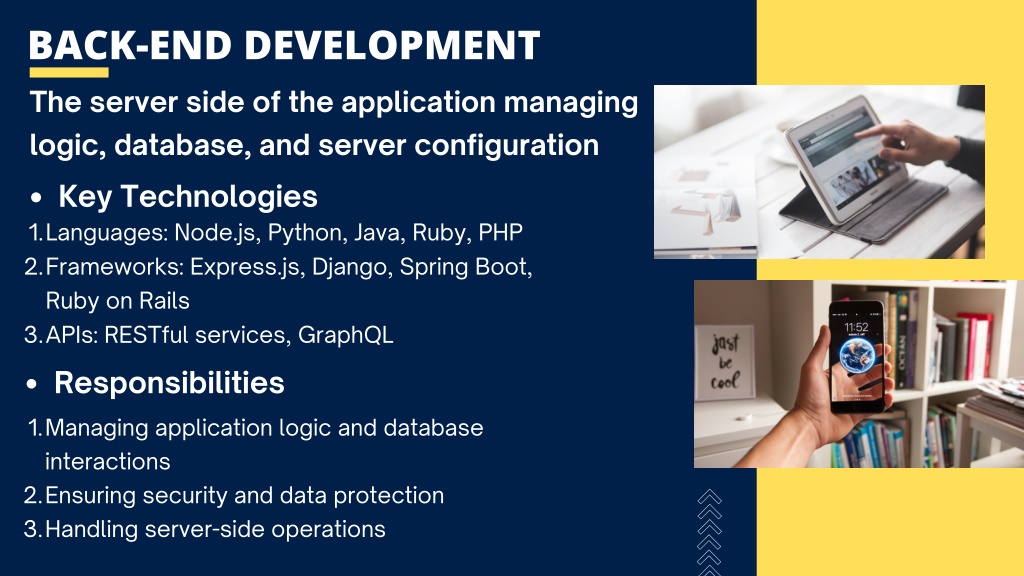 BACK-END DEVELOPMENT

The server side of the application managing logic, database, and server configuration

• Key Technologies

1. Languages: Node.js, Python, Java, Ruby, PHP
2. Frameworks: Express.js, Django, Spring Boot, Ruby on Rails
3. APIs: RESTful services, GraphQL

• Responsibilities

1. Managing application logic and database interactions
2. Ensuring security and data protection
3. Handling server-side operations

just be cool

11:52